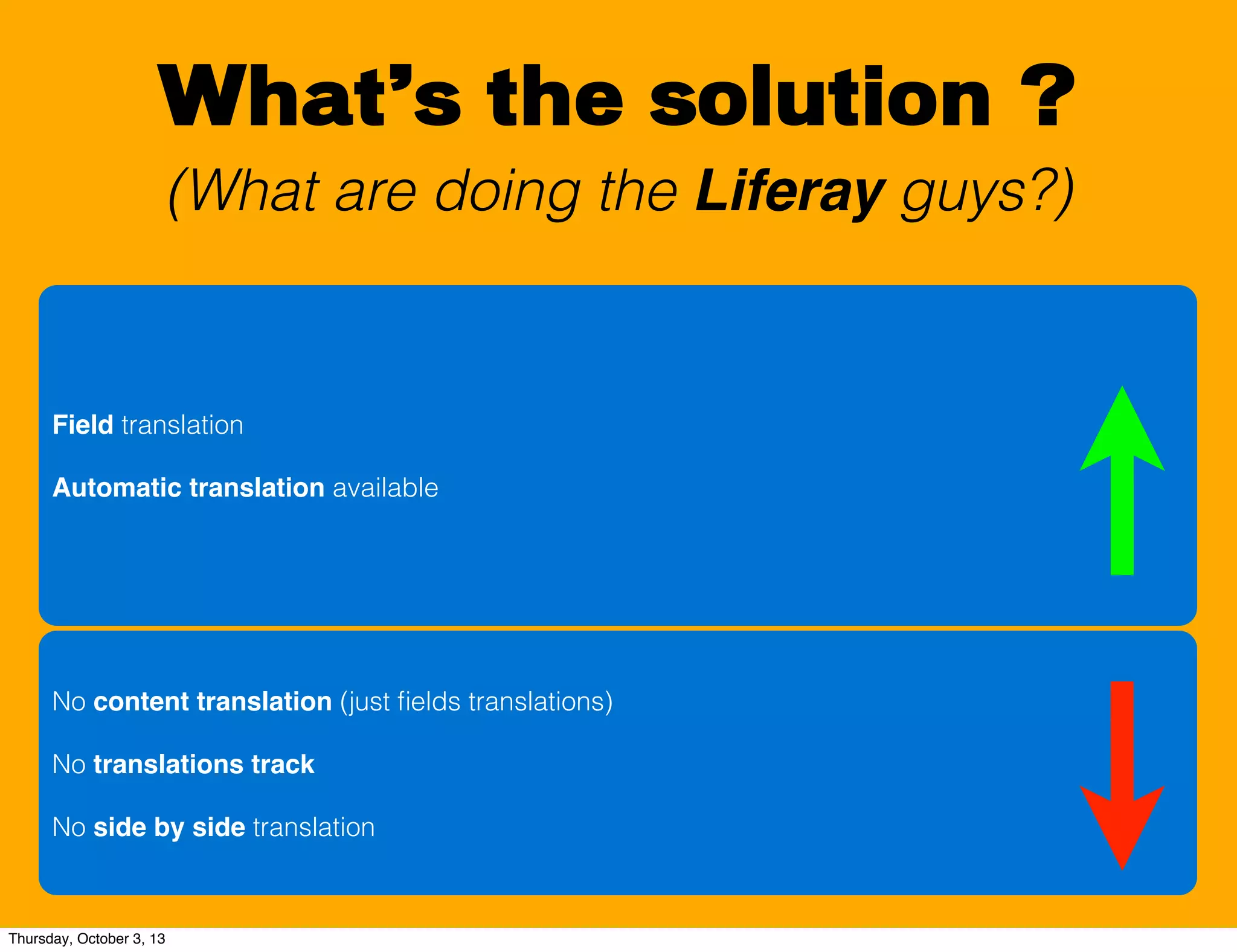 What's the solution ?

(What are doing the Liferay guys?)

Field translation

Automatic translation available

No content translation (just fields translations)

No translations track

No side by side translation

Thursday, October 3, 13